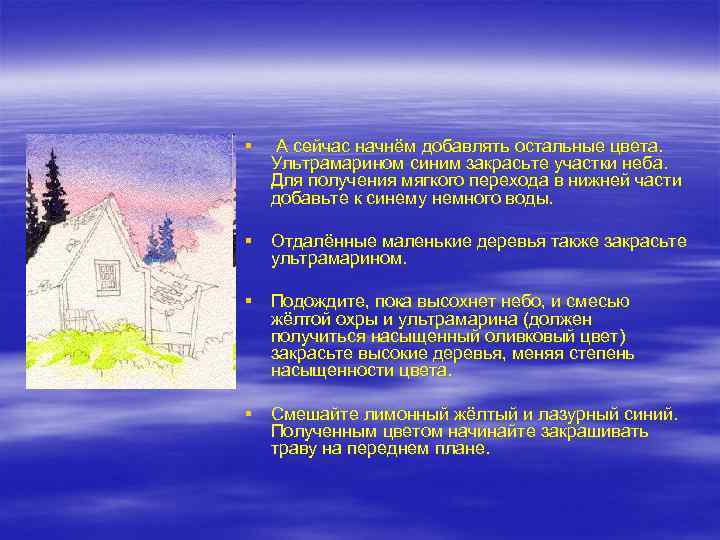 ▪ А сейчас начнём добавлять остальные цвета. Ультрамарином синим закрасьте участки неба. Для получения мягкого перехода в нижней части добавьте к синему немного воды.

▪ Отдалённые маленькие деревья также закрасьте ультрамарином.

▪ Подождите, пока высохнет небо, и смесью жёлтой охры и ультрамарина (должен получиться насыщенный оливковый цвет) закрасьте высокие деревья, меняя степень насыщенности цвета.

▪ Смешайте лимонный жёлтый и лазурный синий. Полученным цветом начинайте закрашивать траву на переднем плане.